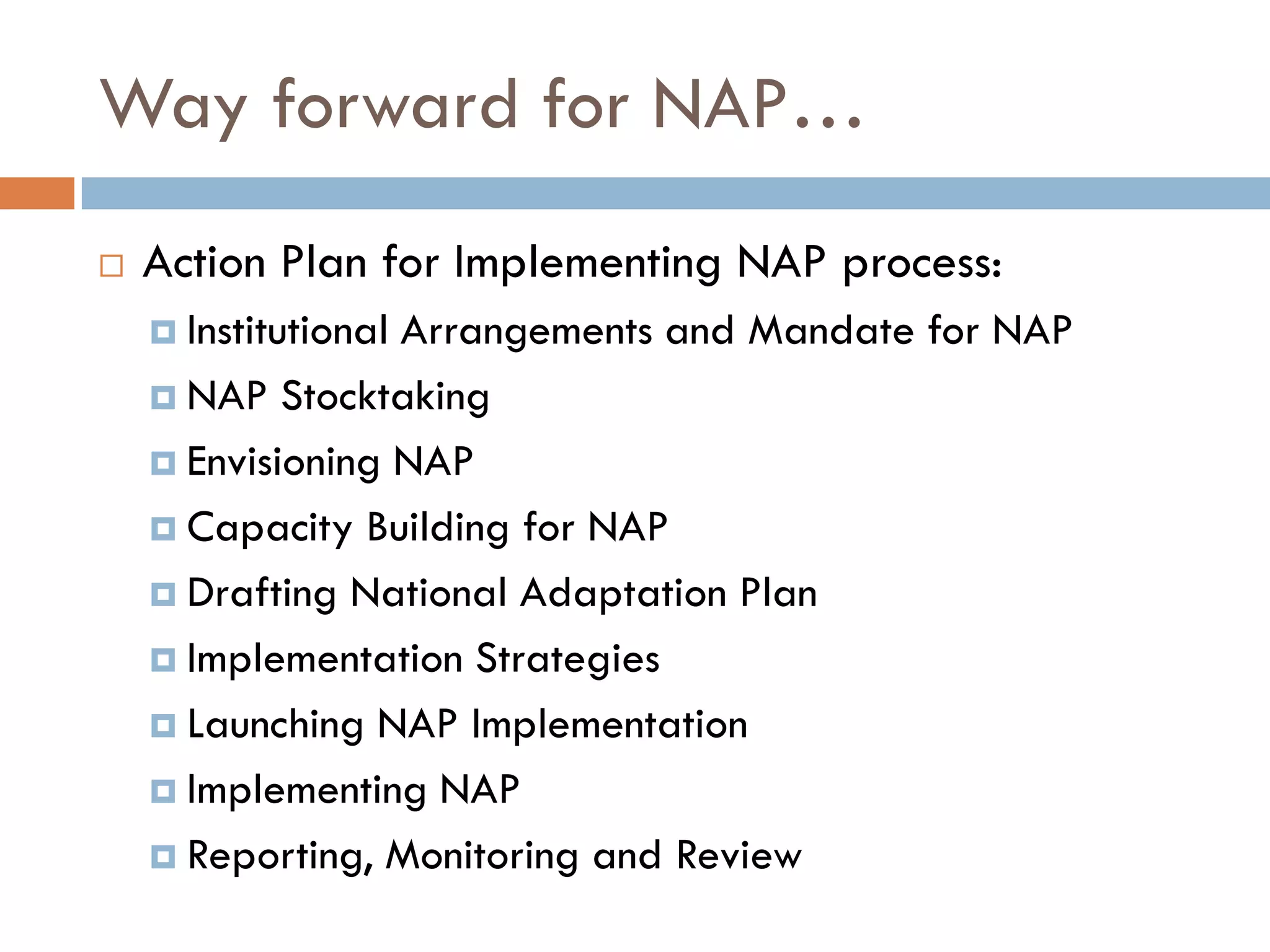 Way forward for NAP…

Action Plan for Implementing NAP process:

Institutional Arrangements and Mandate for NAP

NAP Stocktaking

Envisioning NAP

Capacity Building for NAP

Drafting National Adaptation Plan

Implementation Strategies

Launching NAP Implementation

Implementing NAP

Reporting, Monitoring and Review